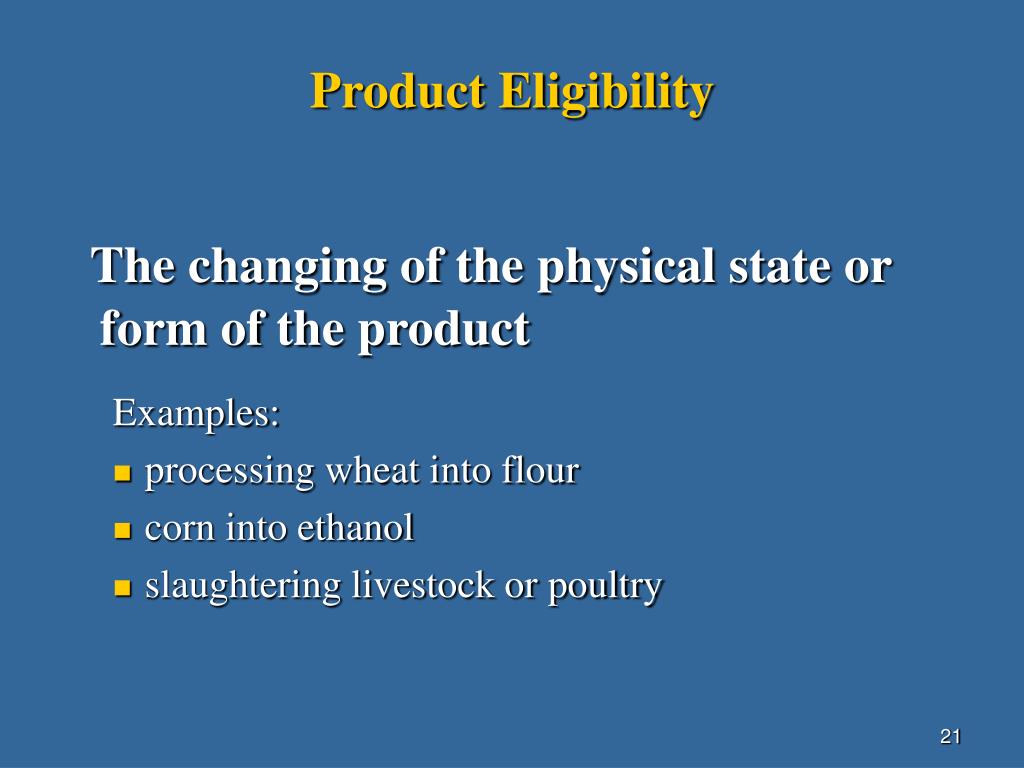 Product Eligibility

The changing of the physical state or form of the product

Examples:

- processing wheat into flour
- corn into ethanol
- slaughtering livestock or poultry

21